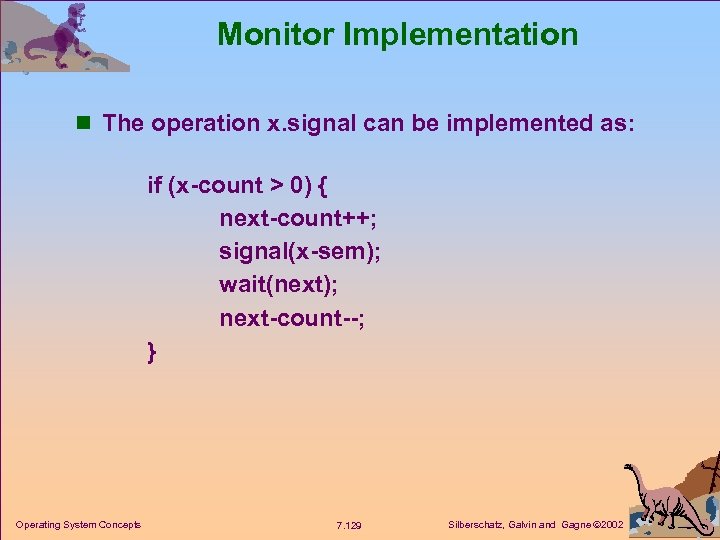 Monitor Implementation

The operation x.signal can be implemented as:

if (x-count > 0) {
next-count++;
signal(x-sem);
wait(next);
next-count--;
}

Operating System Concepts

7.129

Silberschatz, Galvin and Gagne ©2002